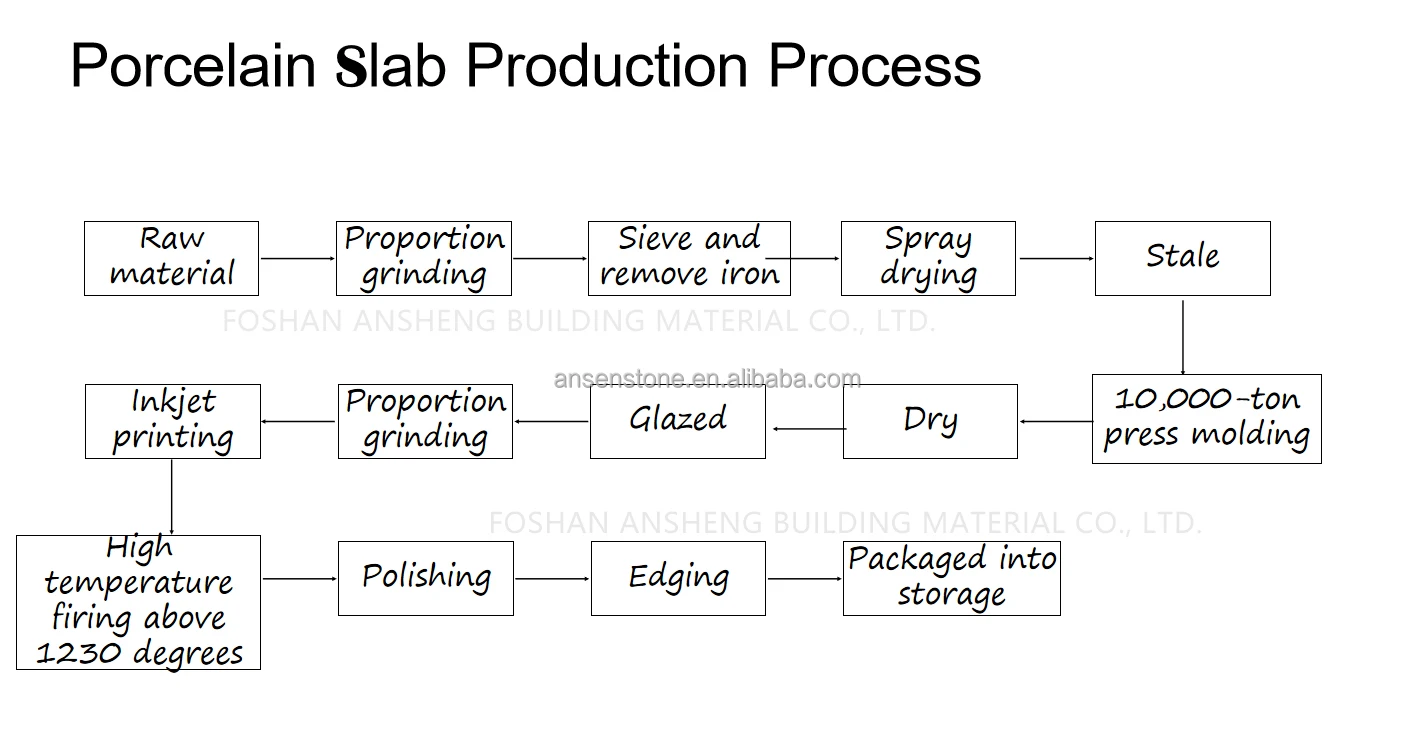 Porcelain Slab Production Process

Raw material

Proportion grinding

Sieve and remove iron

Spray drying

Stale

FOSHAN ANSHENG BUILDING MATERIAL CO., LTD.

ansenstone.en.alibaba.com

10,000-ton press molding

Dry

Glazed

Proportion grinding

Inkjet printing

FOSHAN ANSHENG BUILDING MATERIAL CO., LTD.

High temperature firing above 1230 degrees

Polishing

Edging

Packaged into storage